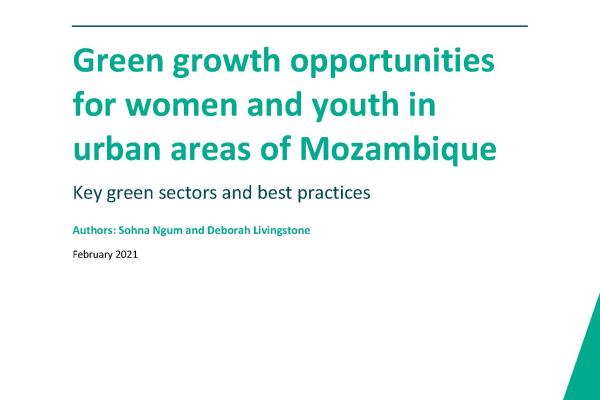 Green growth opportunities for women and youth in urban areas of Mozambique

Key green sectors and best practices

Authors: Sohna Ngum and Deborah Livingstone

February 2021